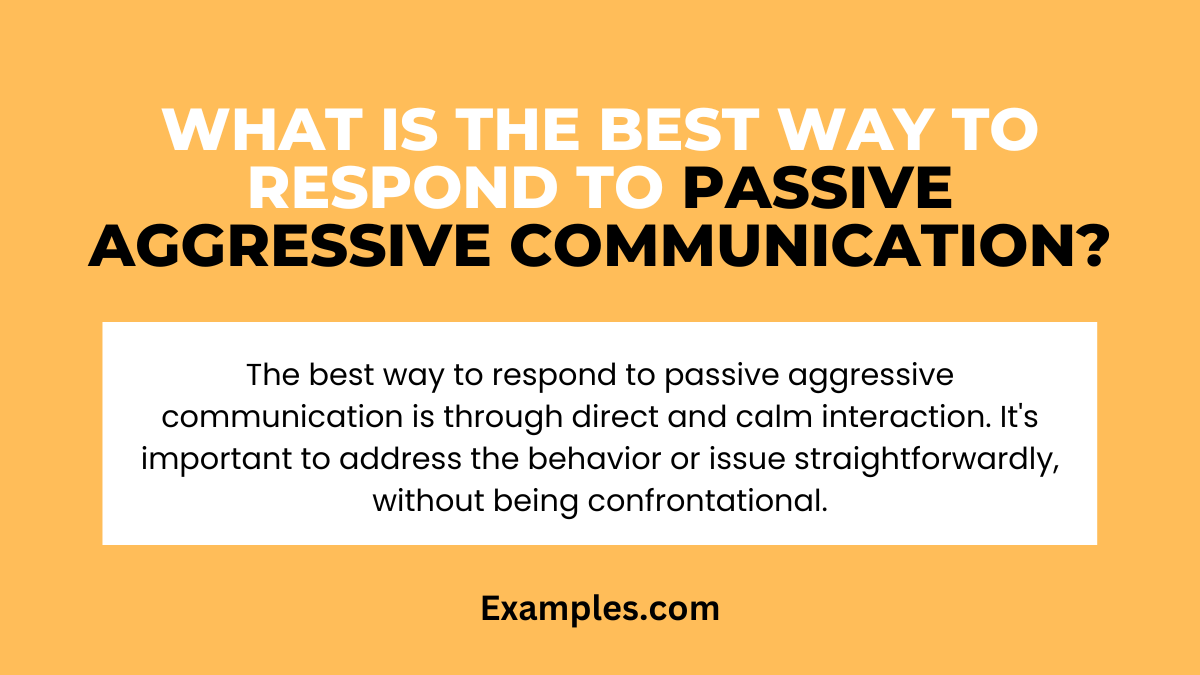 WHAT IS THE BEST WAY TO RESPOND TO PASSIVE AGGRESSIVE COMMUNICATION?

The best way to respond to passive aggressive communication is through direct and calm interaction. It's important to address the behavior or issue straightforwardly, without being confrontational.

Examples.com